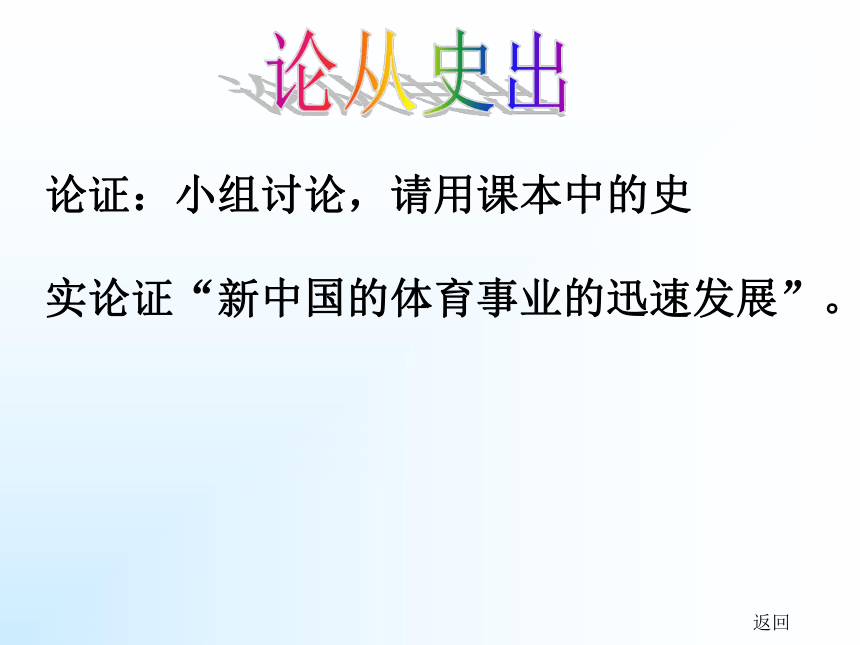 论从史出

论证：小组讨论，请用课本中的史实论证“新中国的体育事业的迅速发展”。

返回